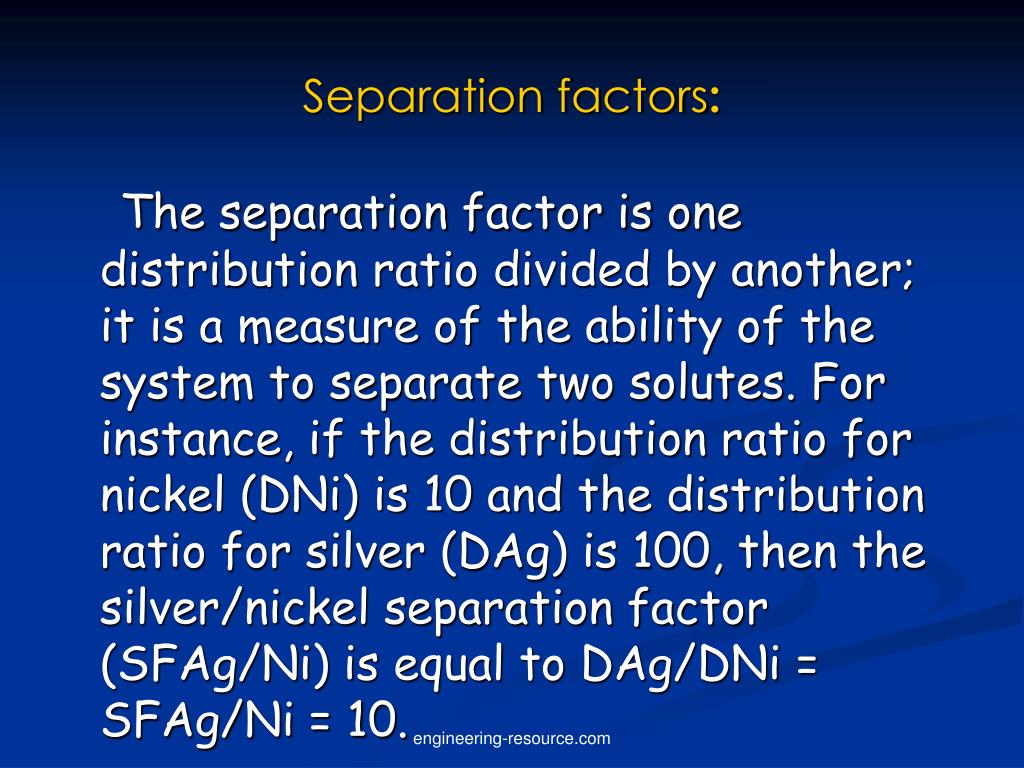 Separation factors:

The separation factor is one distribution ratio divided by another; it is a measure of the ability of the system to separate two solutes. For instance, if the distribution ratio for nickel (DNi) is 10 and the distribution ratio for silver (DAg) is 100, then the silver/nickel separation factor (SFAg/Ni) is equal to DAg/DNi = SFAg/Ni = 10.

engineering-resource.com